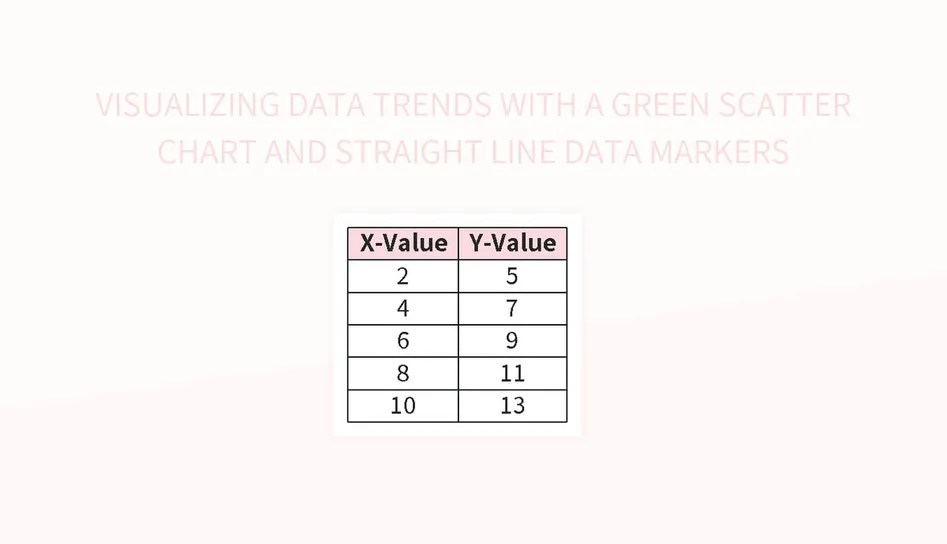 VISUALIZING DATA TRENDS WITH A GREEN SCATTER CHART AND STRAIGHT LINE DATA MARKERS

| X-Value | Y-Value |
|---|---|
| 2 | 5 |
| 4 | 7 |
| 6 | 9 |
| 8 | 11 |
| 10 | 13 |